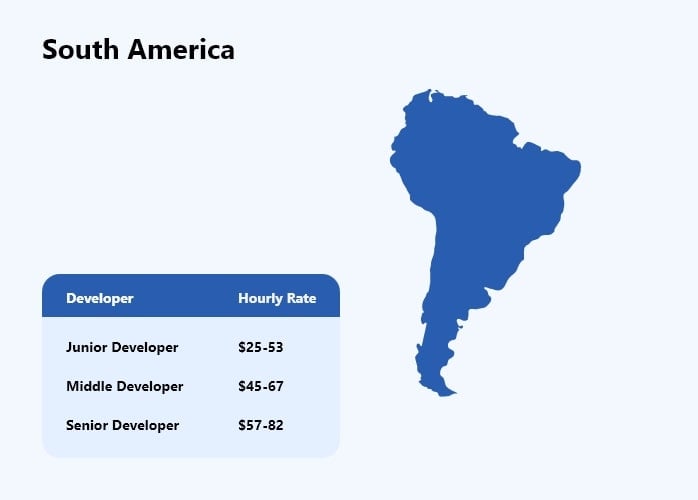 South America

| Developer | Hourly Rate |
|---|---|
| Junior Developer | \$25-53 |
| Middle Developer | \$45-67 |
| Senior Developer | \$57-82 |